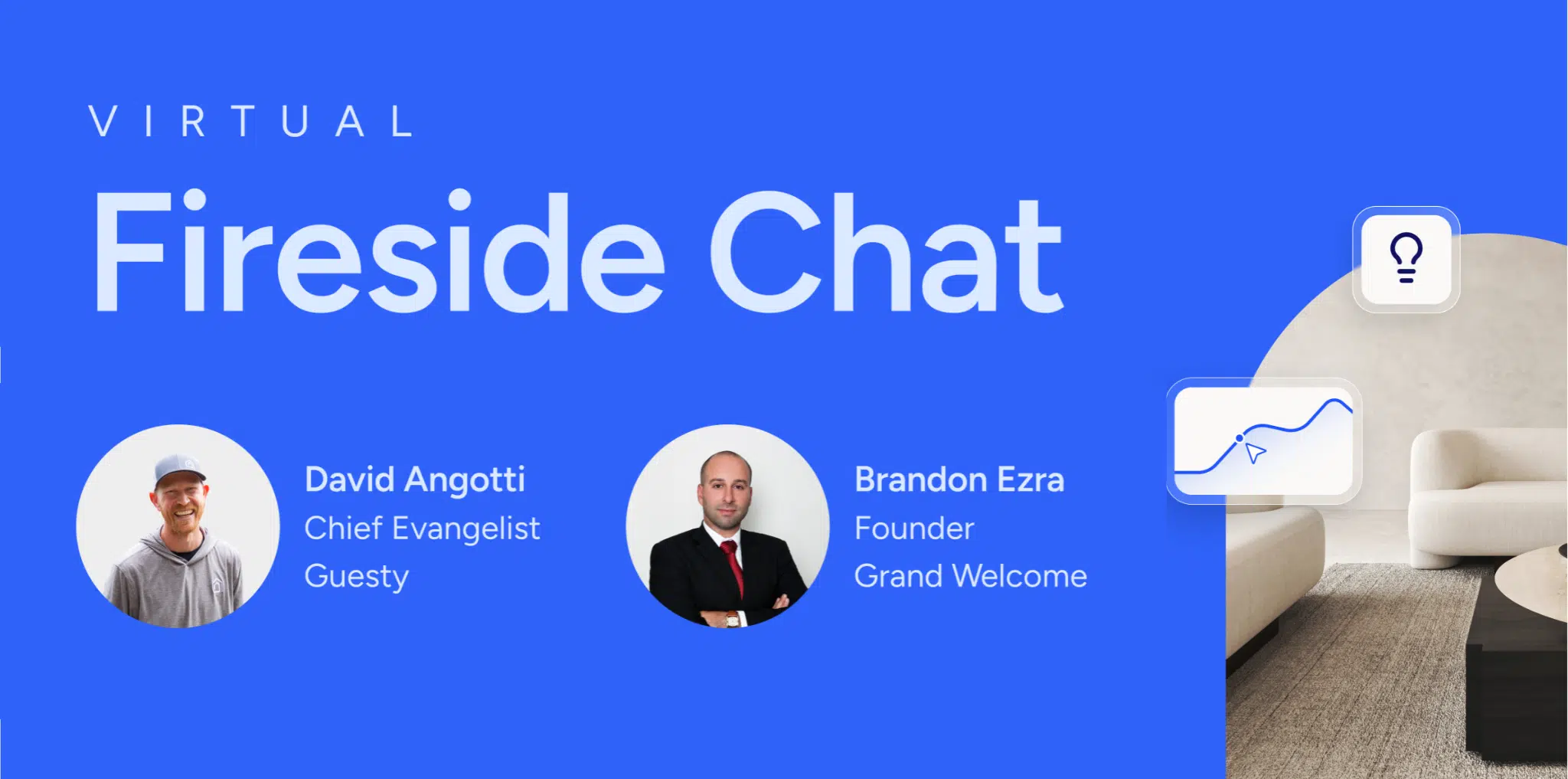 VIRTUAL

Fireside Chat

David Angotti
Chief Evangelist
Guesty

Brandon Ezra
Founder
Grand Welcome